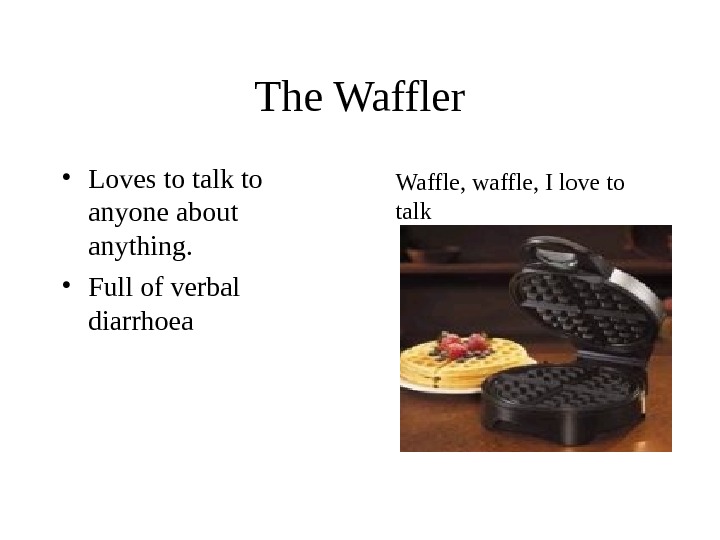 The Waffler

• Loves to talk to anyone about anything.
• Full of verbal diarrhoea

Waffle, waffle, I love to talk